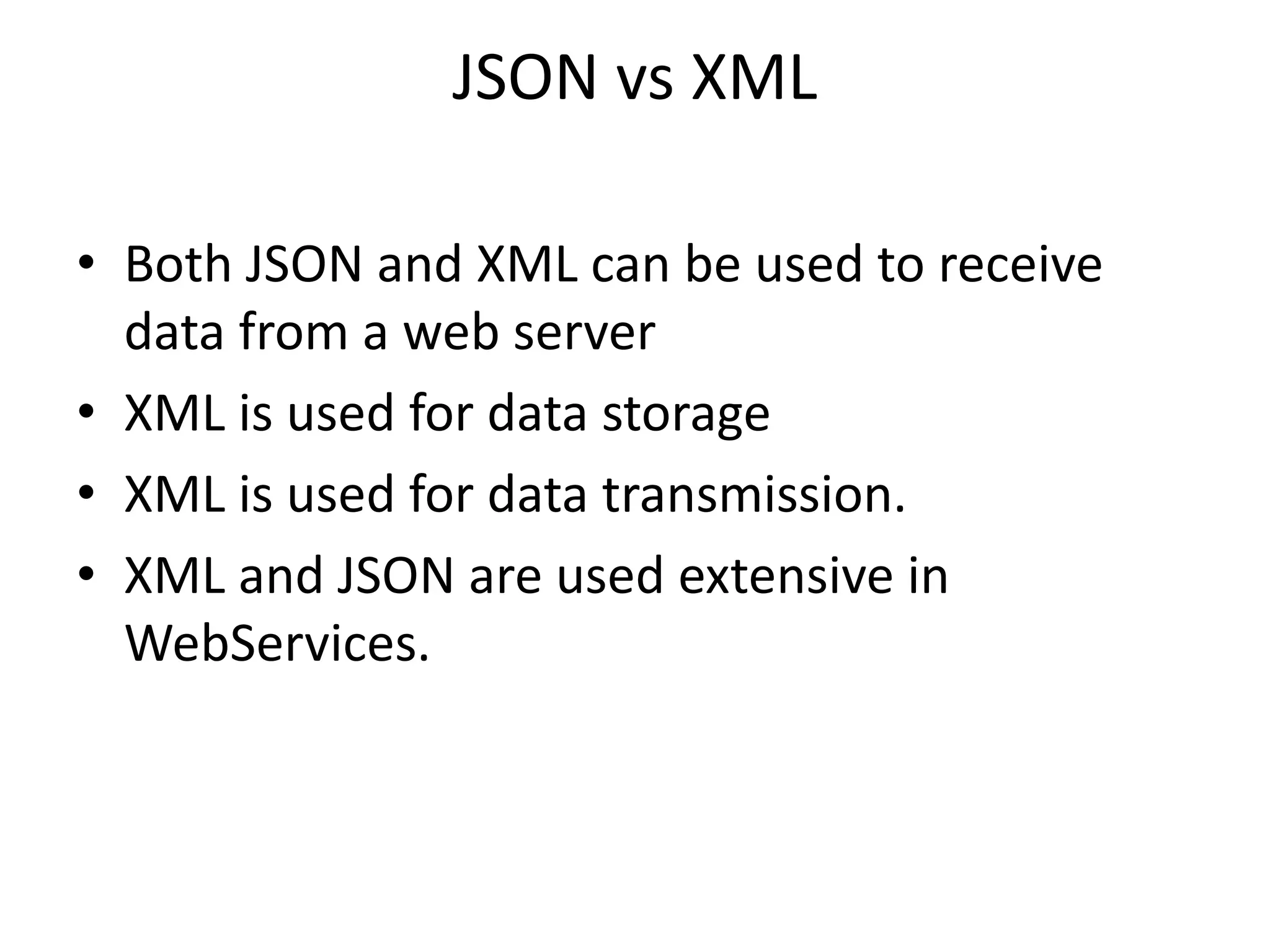 JSON vs XML

• Both JSON and XML can be used to receive data from a web server
• XML is used for data storage
• XML is used for data transmission.
• XML and JSON are used extensive in WebServices.